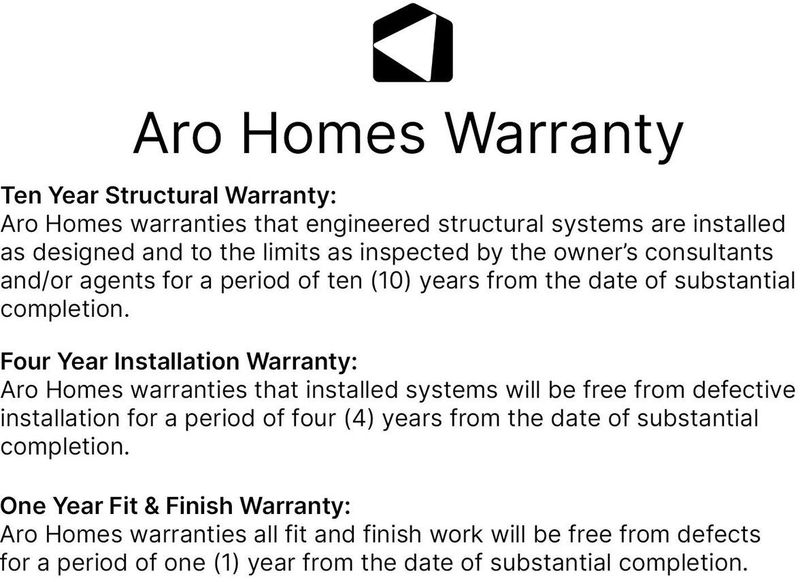 Aro Homes Warranty

Ten Year Structural Warranty:
Aro Homes warranties that engineered structural systems are installed as designed and to the limits as inspected by the owner's consultants and/or agents for a period of ten (10) years from the date of substantial completion.

Four Year Installation Warranty:
Aro Homes warranties that installed systems will be free from defective installation for a period of four (4) years from the date of substantial completion.

One Year Fit & Finish Warranty:
Aro Homes warranties all fit and finish work will be free from defects for a period of one (1) year from the date of substantial completion.